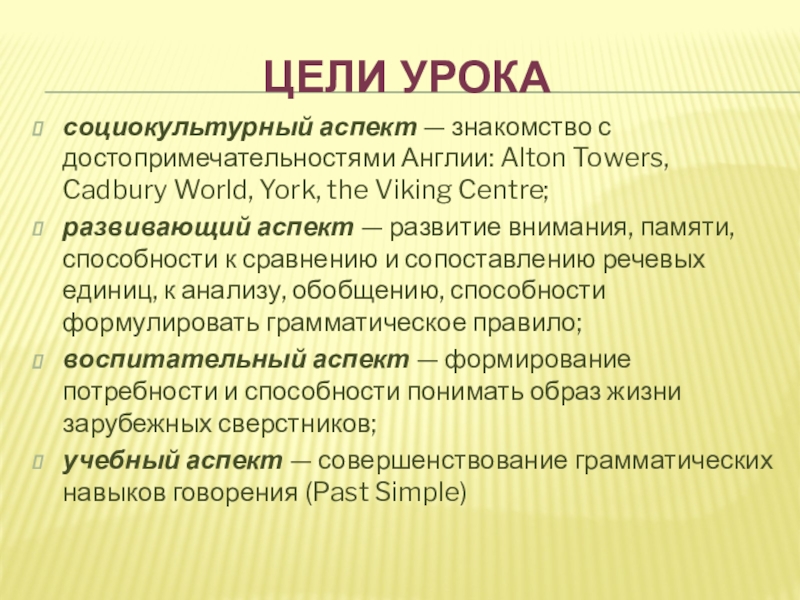 ЦЕЛИ УРОКА

социокультурный аспект — знакомство с достопримечательностями Англии: Alton Towers, Cadbury World, York, the Viking Centre;

развивающий аспект — развитие внимания, памяти, способности к сравнению и сопоставлению речевых единиц, к анализу, обобщению, способности формулировать грамматическое правило;

воспитательный аспект — формирование потребности и способности понимать образ жизни зарубежных сверстников;

учебный аспект — совершенствование грамматических навыков говорения (Past Simple)